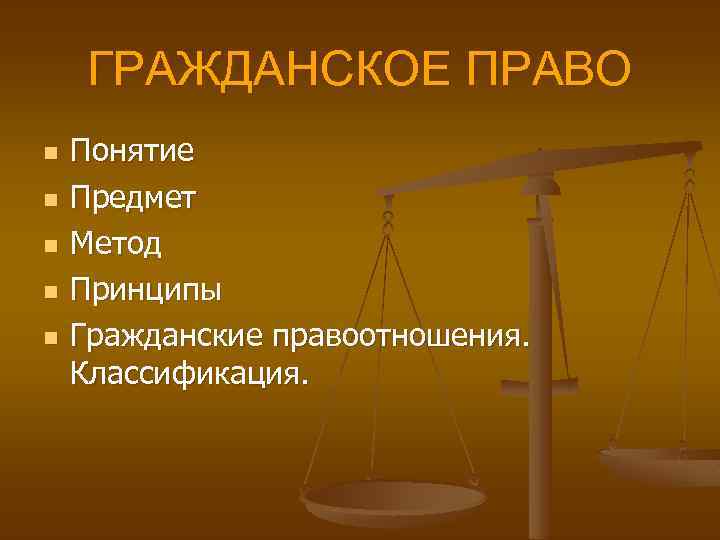 ГРАЖДАНСКОЕ ПРАВО

- Понятие
- Предмет
- Метод
- Принципы
- Гражданские правоотношения. Классификация.